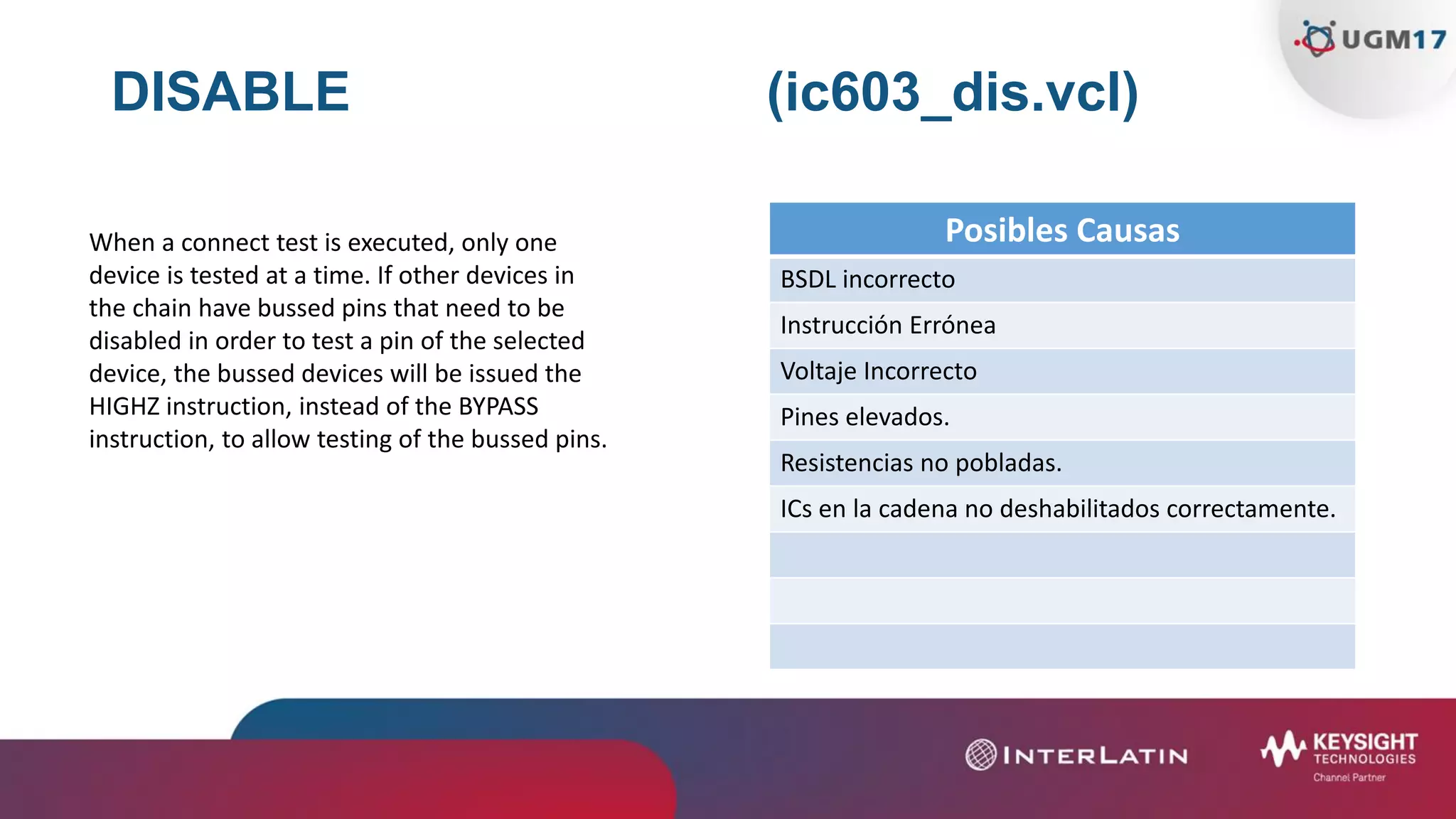 UGM17

DISABLE (ic603_dis.vcl)

When a connect test is executed, only one device is tested at a time. If other devices in the chain have bussed pins that need to be disabled in order to test a pin of the selected device, the bussed devices will be issued the HIGHZ instruction, instead of the BYPASS instruction, to allow testing of the bussed pins.

| Posibles Causas |
|---|
| BSDL incorrecto |
| Instrucción Errónea |
| Voltaje Incorrecto |
| Pines elevados. |
| Resistencias no pobladas. |
| ICs en la cadena no deshabilitados correctamente. |
| |
| |
| |

INTERLATIN

KEYSIGHT TECHNOLOGIES
Channel Partner